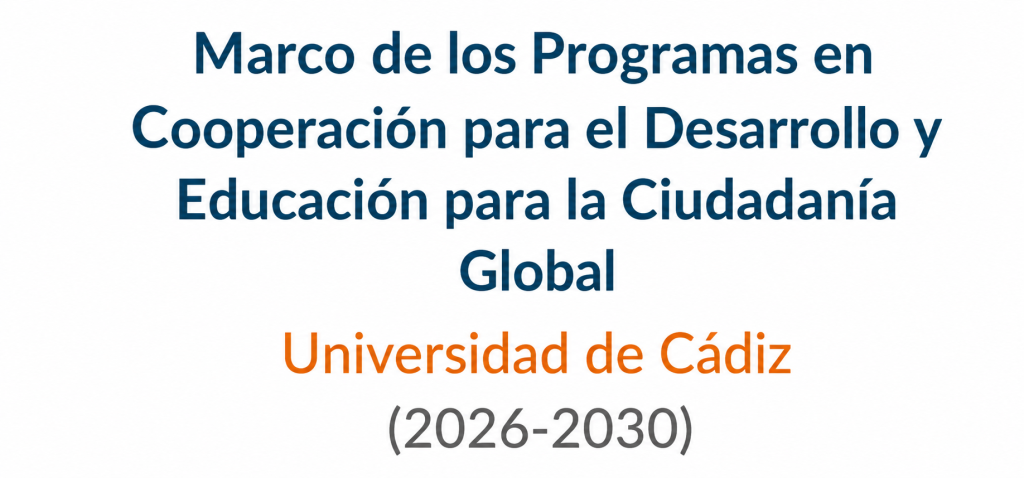 Marco de los Programas en Cooperación para el Desarrollo y Educación para la Ciudadanía Global

Universidad de Cádiz
(2026-2030)